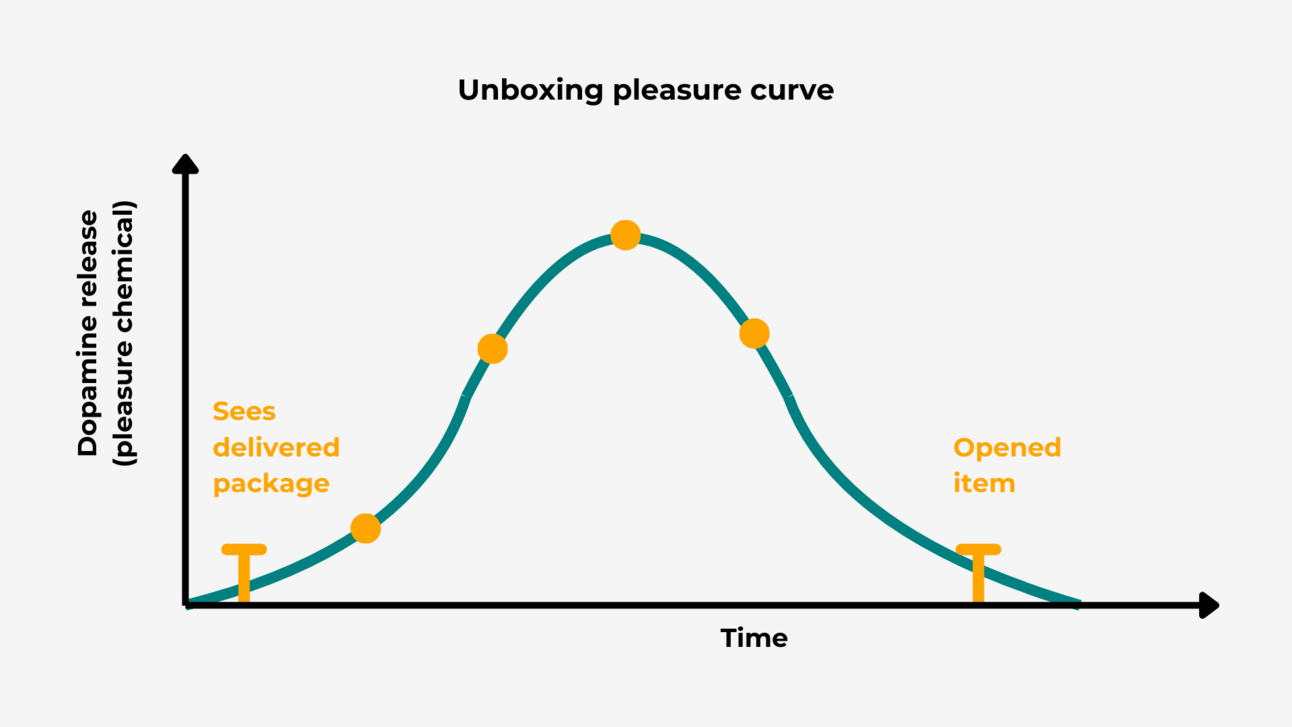 Unboxing pleasure curve

Dopamine release (pleasure chemical)

Sees delivered package

Opened item

Time